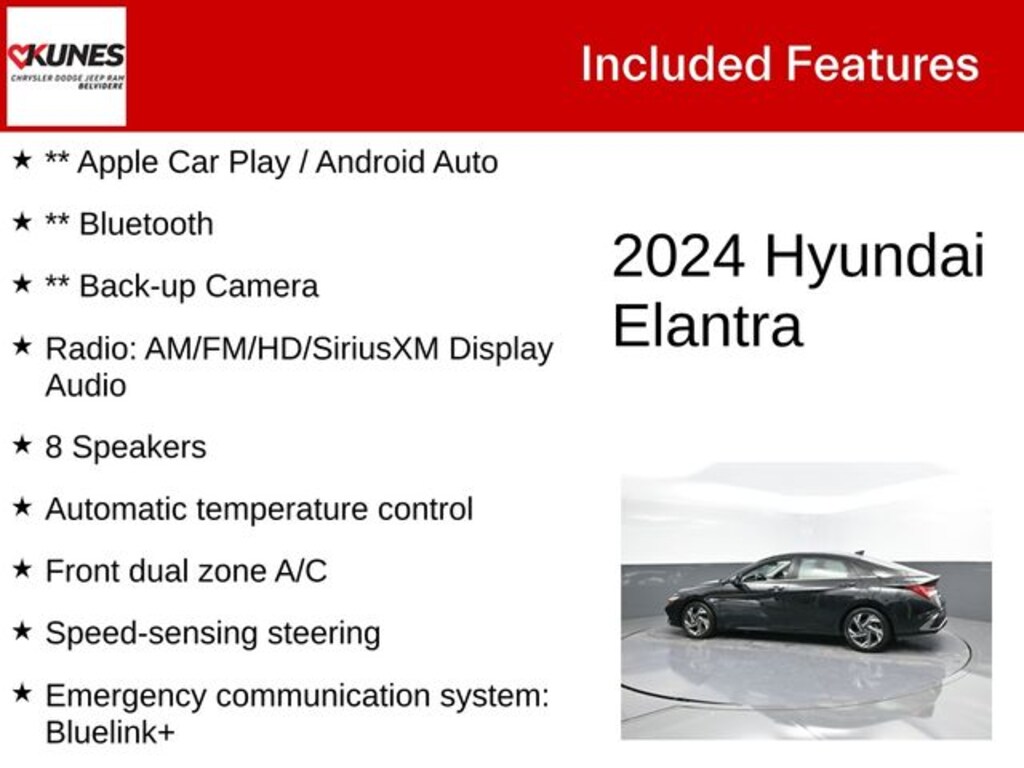 KUNES
CHRYSLER DODGE JEEP RAM
BELVIDERE

Included Features

★ ** Apple Car Play / Android Auto

★ ** Bluetooth

★ ** Back-up Camera

★ Radio: AM/FM/HD/SiriusXM Display Audio

★ 8 Speakers

★ Automatic temperature control

★ Front dual zone A/C

★ Speed-sensing steering

★ Emergency communication system: Bluelink+

2024 Hyundai Elantra